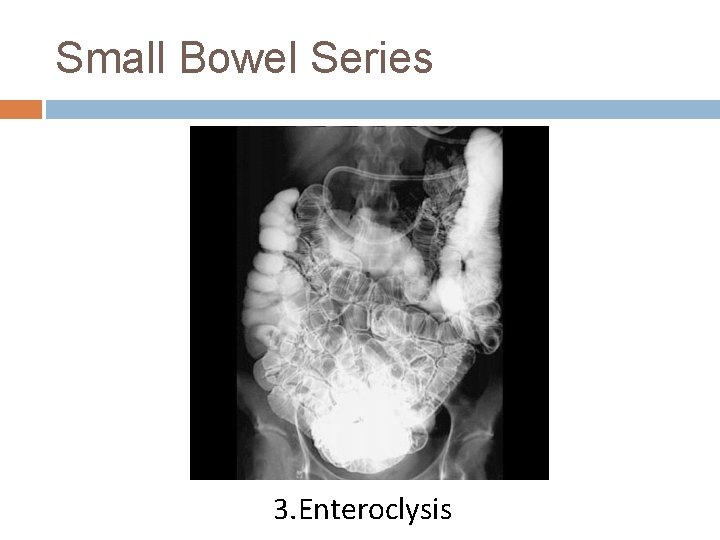 Small Bowel Series

3.Enteroclysis